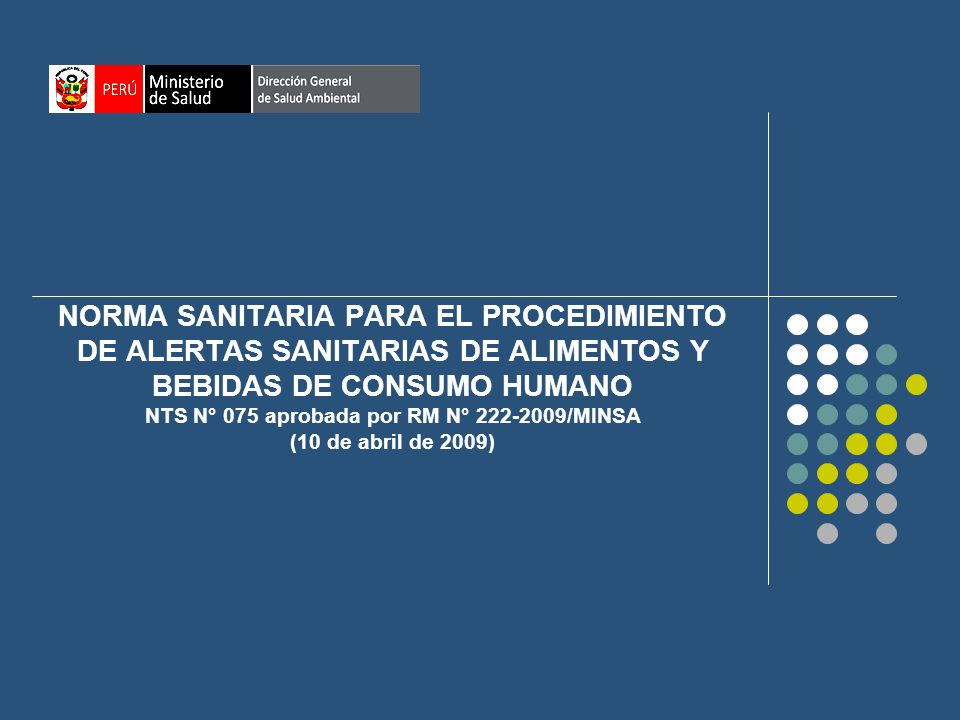 PERÚ Ministerio de Salud Dirección General de Salud Ambiental

NORMA SANITARIA PARA EL PROCEDIMIENTO DE ALERTAS SANITARIAS DE ALIMENTOS Y BEBIDAS DE CONSUMO HUMANO
NTS N° 075 aprobada por RM N° 222-2009/MINSA
(10 de abril de 2009)